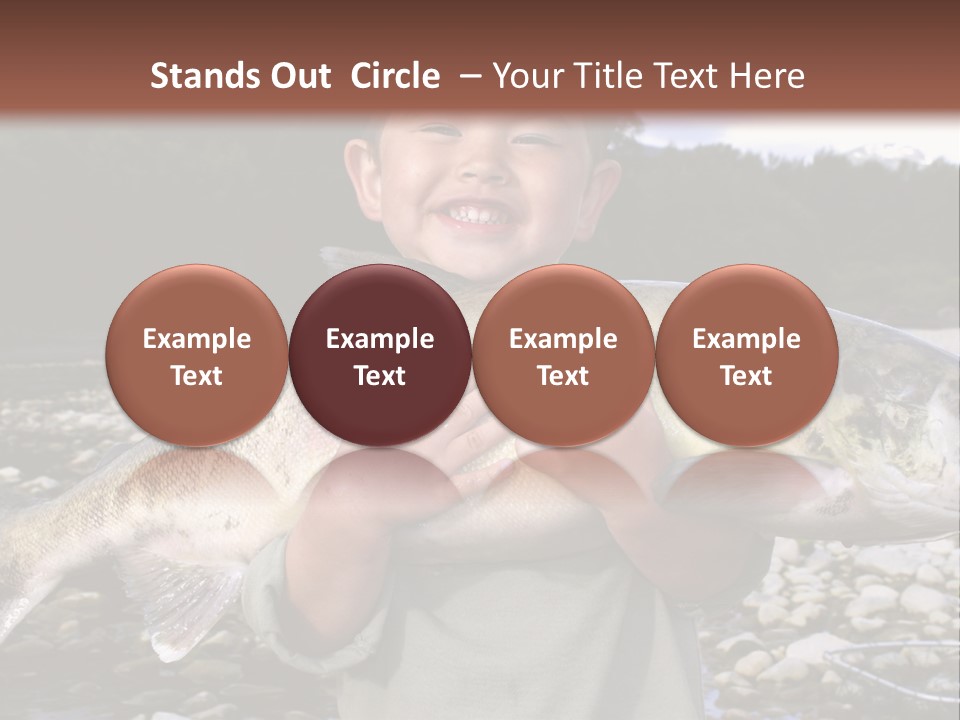 Stands Out Circle – Your Title Text Here

Example Text

Example Text

Example Text

Example Text